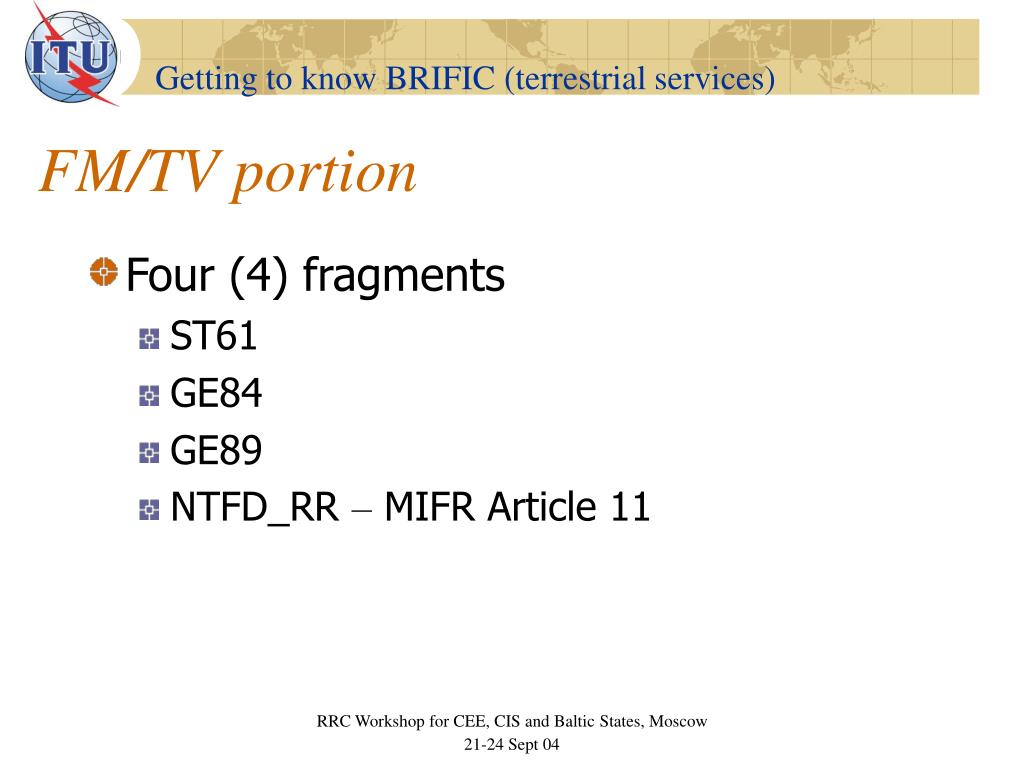 ITU

Getting to know BRIFIC (terrestrial services)

FM/TV portion

Four (4) fragments

ST61

GE84

GE89

NTFD_RR – MIFR Article 11

RRC Workshop for CEE, CIS and Baltic States, Moscow
21-24 Sept 04